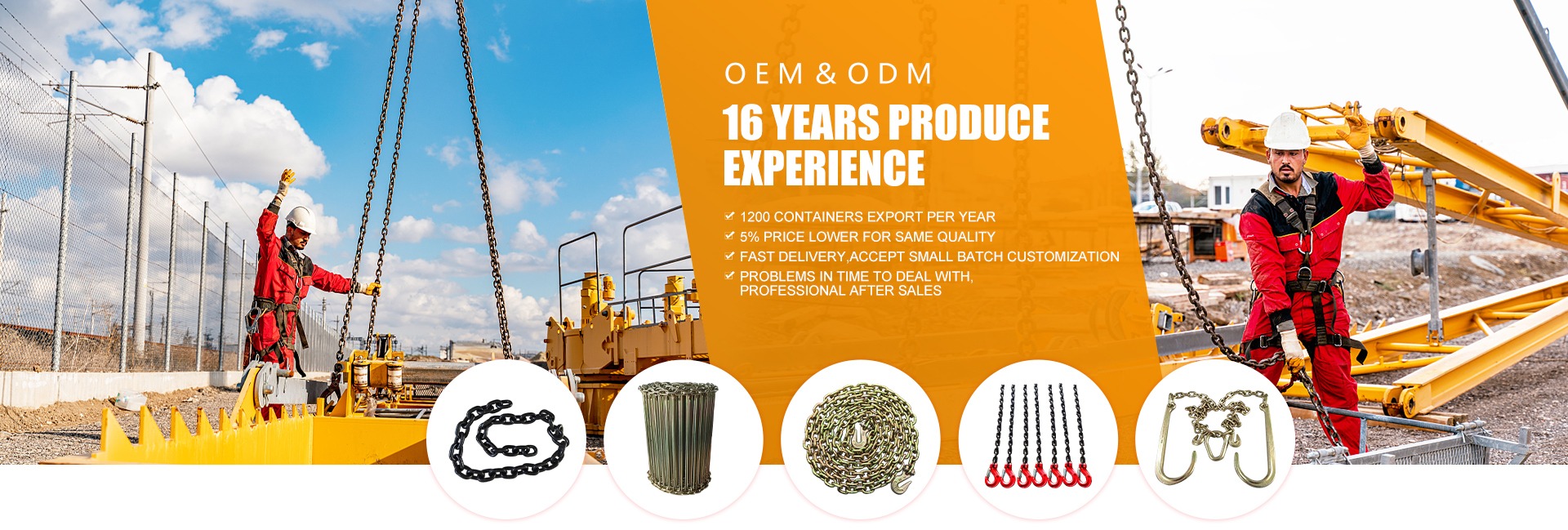 OEM & ODM

16 YEARS PRODUCE EXPERIENCE

1200 CONTAINERS EXPORT PER YEAR
5% PRICE LOWER FOR SAME QUALITY
FAST DELIVERY,ACCEPT SMALL BATCH CUSTOMIZATION
PROBLEMS IN TIME TO DEAL WITH, PROFESSIONAL AFTER SALES